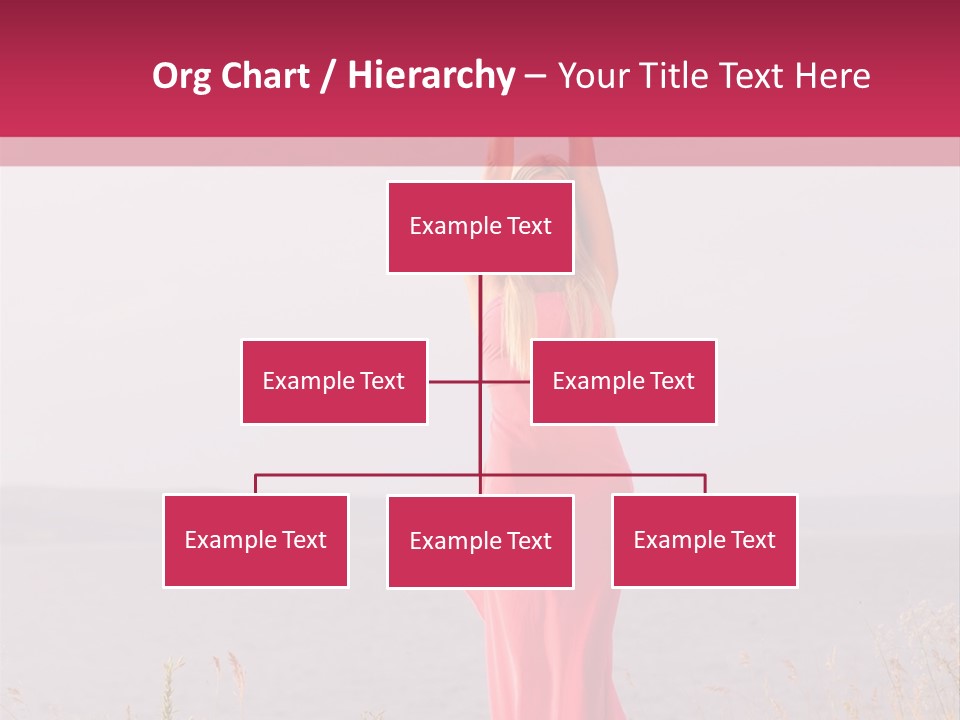 Org Chart / Hierarchy – Your Title Text Here

Example Text

Example Text

Example Text

Example Text

Example Text

Example Text